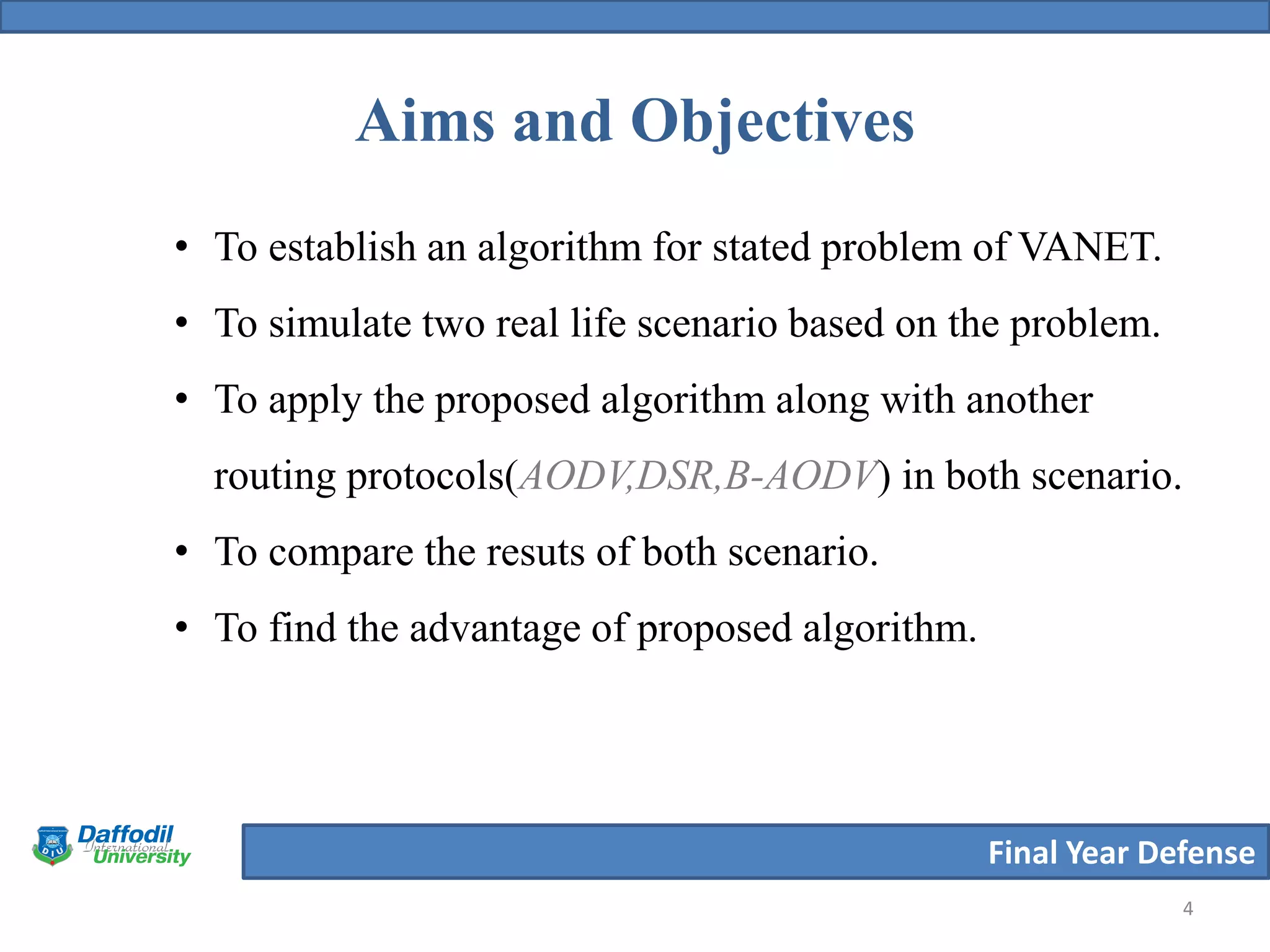 Aims and Objectives

• To establish an algorithm for stated problem of VANET.
• To simulate two real life scenario based on the problem.
• To apply the proposed algorithm along with another routing protocols(AODV,DSR,B-AODV) in both scenario.
• To compare the resuts of both scenario.
• To find the advantage of proposed algorithm.

DIU Daffodil International University

Final Year Defense

4